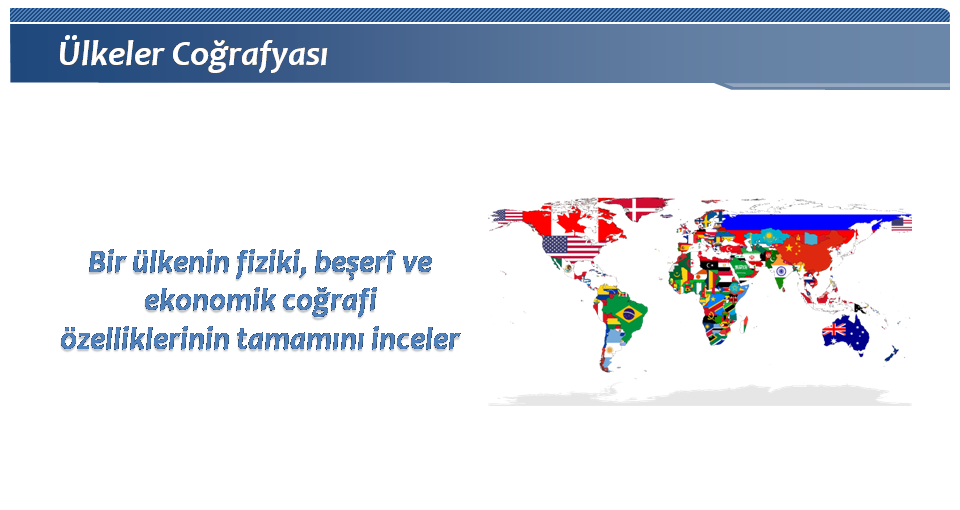 Ülkeler Coğrafyası

Bir ülkenin fiziki, beşerî ve ekonomik coğrafi özelliklerinin tamamını inceler